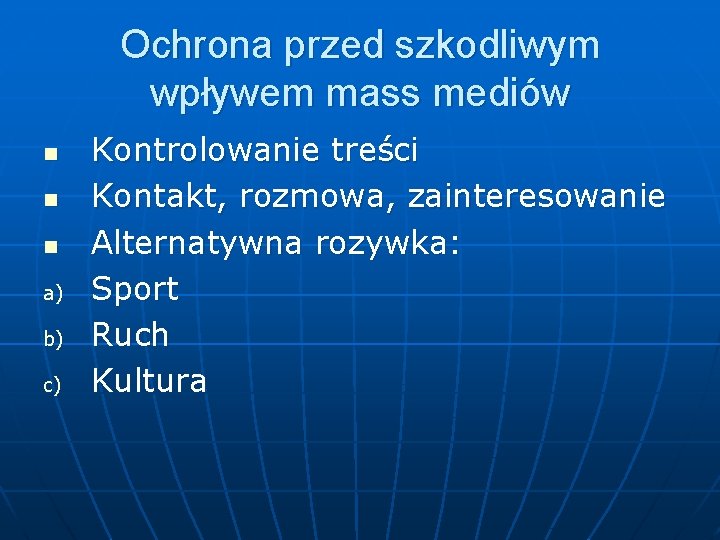 Ochrona przed szkodliwym wpływem mass mediów

- Kontrolowanie treści
- Kontakt, rozmowa, zainteresowanie
- Alternatywna rozywka:

a) Sport
b) Ruch
c) Kultura